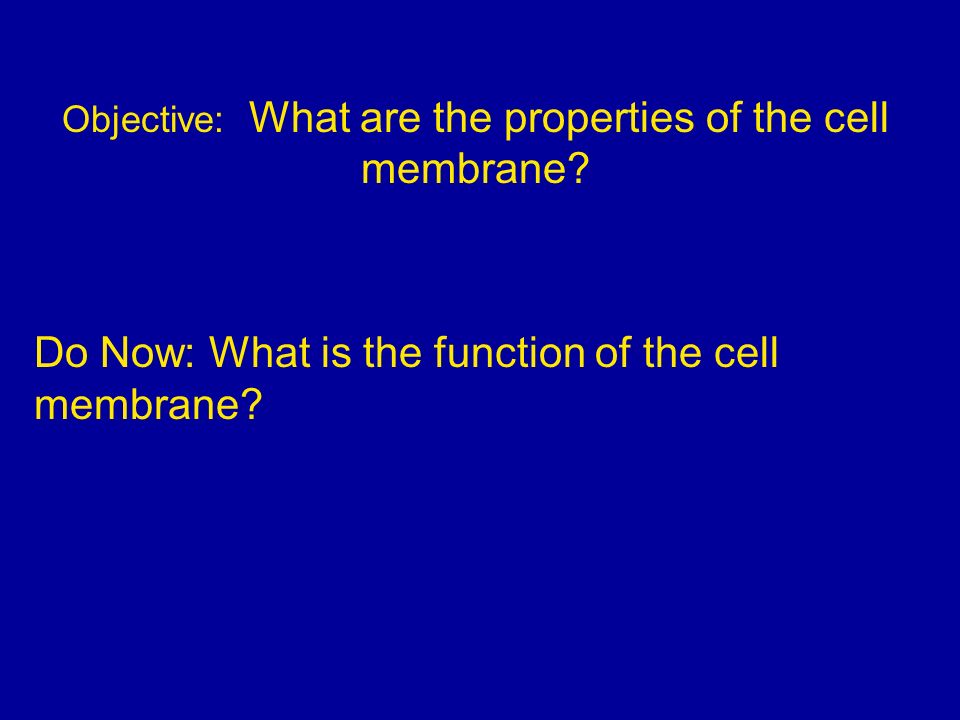 Objective: What are the properties of the cell membrane?

Do Now: What is the function of the cell membrane?